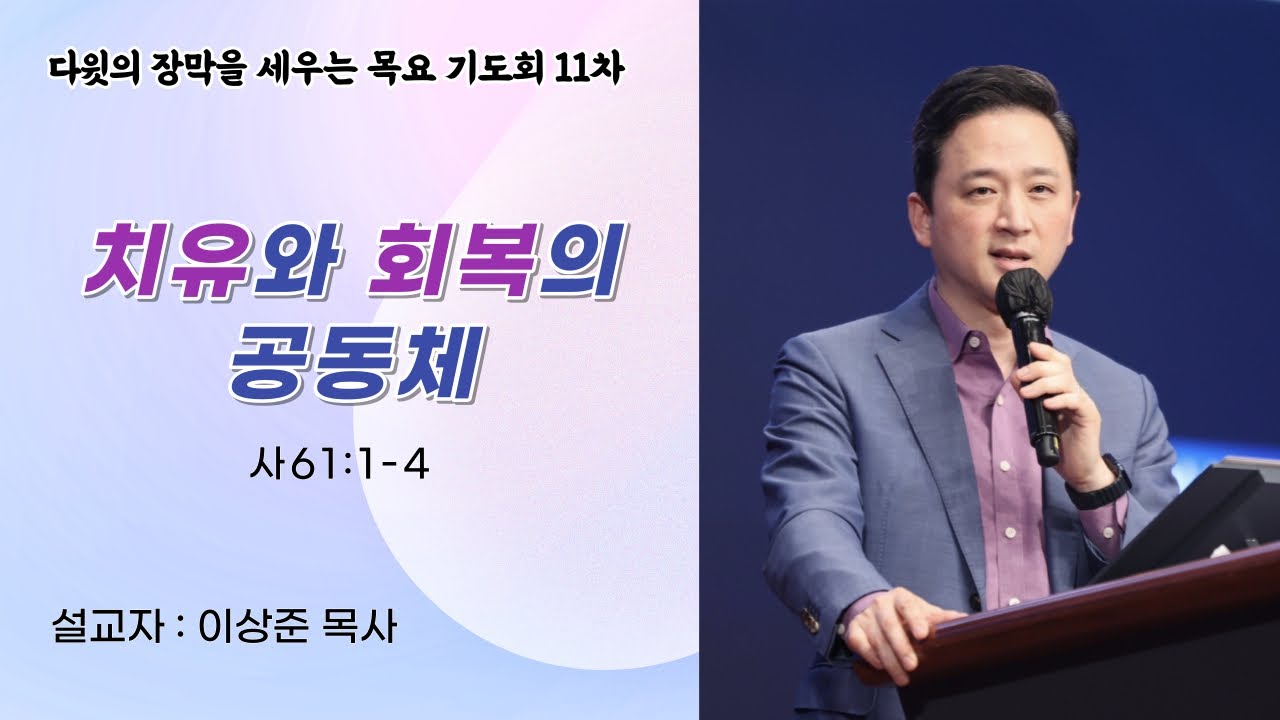 다윗의 장막을 세우는 목요 기도회 11차

치유와 회복의 공동체

사61:1-4

설교자 : 이상준 목사